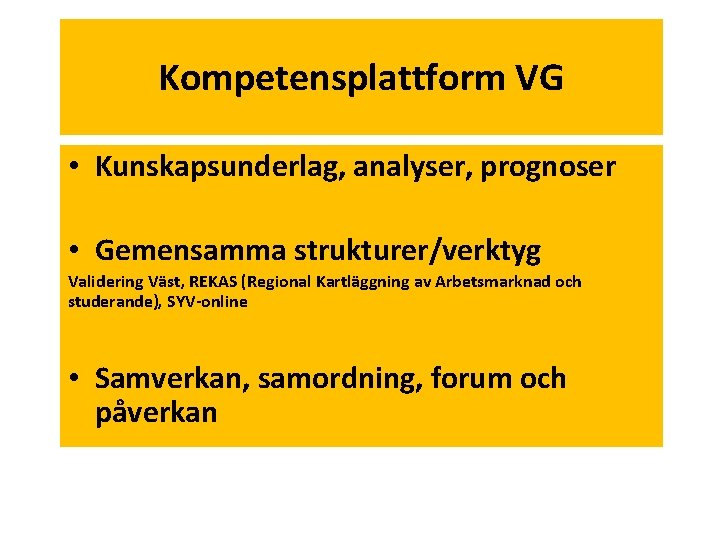 Kompetensplattform VG

• Kunskapsunderlag, analyser, prognoser

• Gemensamma strukturer/verktyg

Validering Väst, REKAS (Regional Kartläggning av Arbetsmarknad och studerande), SYV-online

• Samverkan, samordning, forum och påverkan